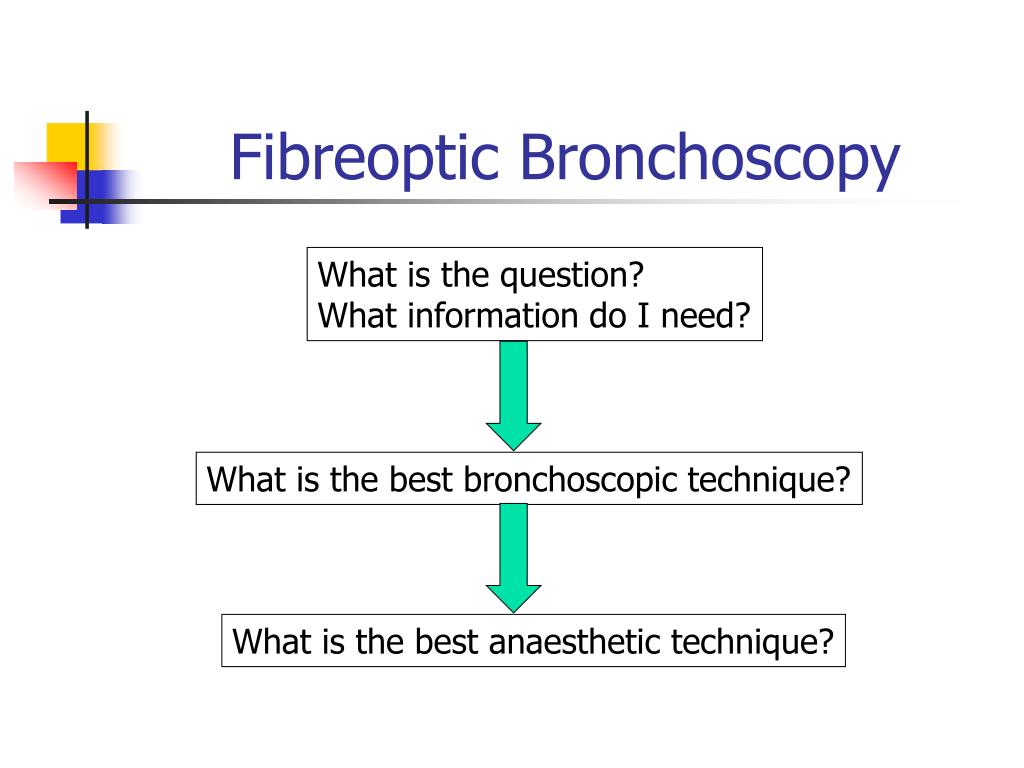 Fibreoptic Bronchoscopy

What is the question?
What information do I need?

What is the best bronchoscopic technique?

What is the best anaesthetic technique?